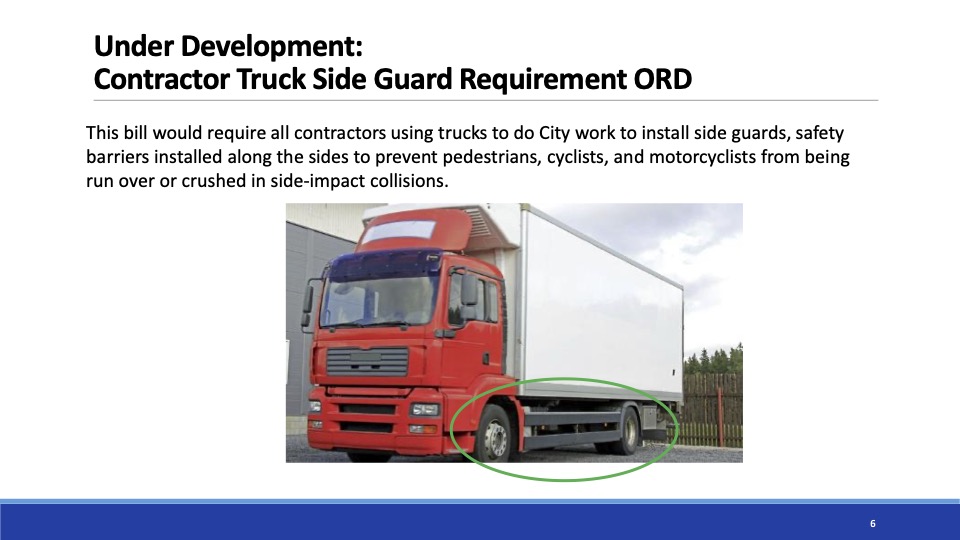 Under Development:
Contractor Truck Side Guard Requirement ORD

This bill would require all contractors using trucks to do City work to install side guards, safety barriers installed along the sides to prevent pedestrians, cyclists, and motorcyclists from being run over or crushed in side-impact collisions.

6